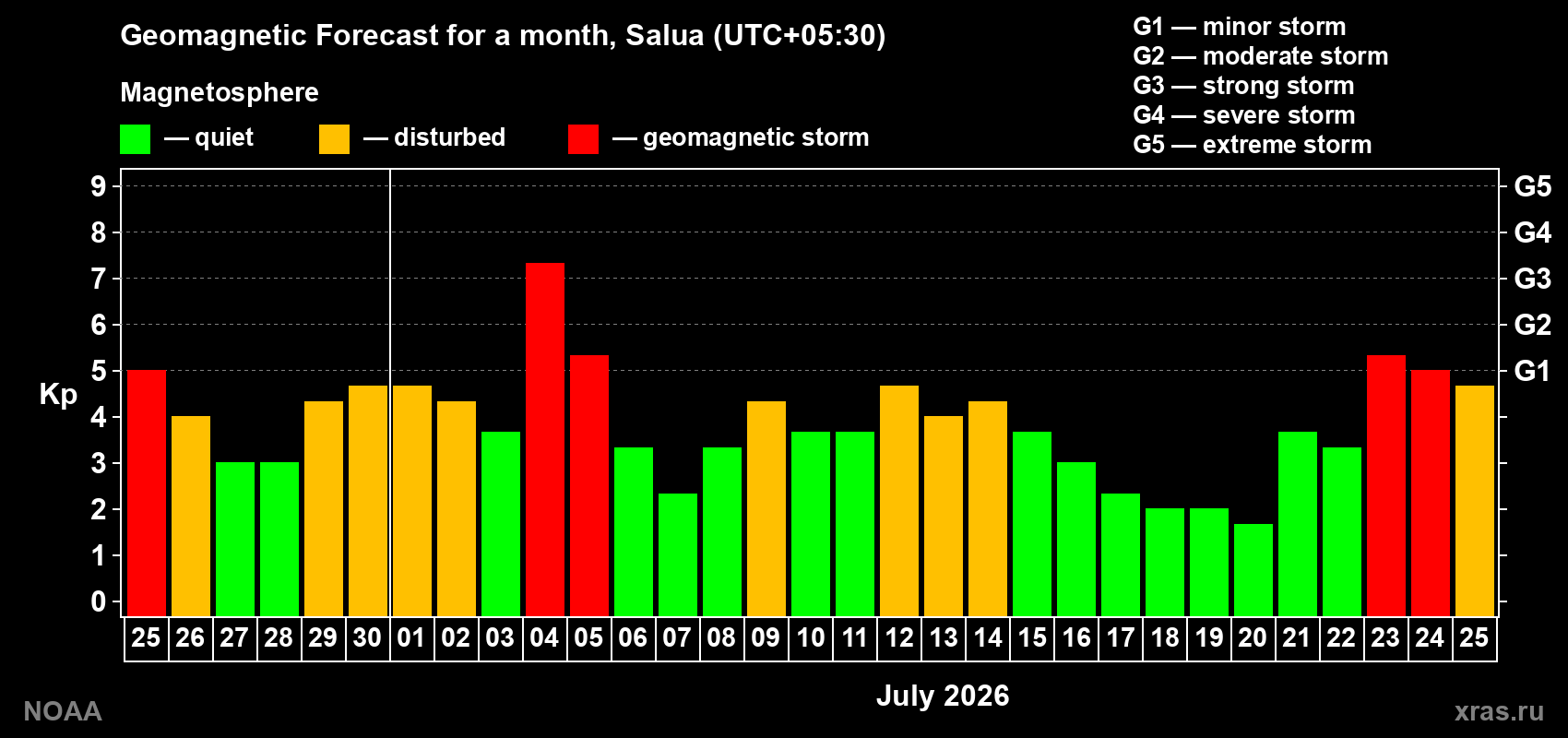 Geomagnetic Forecast for a month, Salua (UTC+05:30)

Magnetosphere

— quiet — disturbed — geomagnetic storm

G1 — minor storm
G2 — moderate storm
G3 — strong storm
G4 — severe storm
G5 — extreme storm

Kp

9
8
7
6
5
4
3
2
1
0

G5
G4
G3
G2
G1

25 26 27 28 29 30 01 02 03 04 05 06 07 08 09 10 11 12 13 14 15 16 17 18 19 20 21 22 23 24 25

July 2026

NOAA

xras.ru